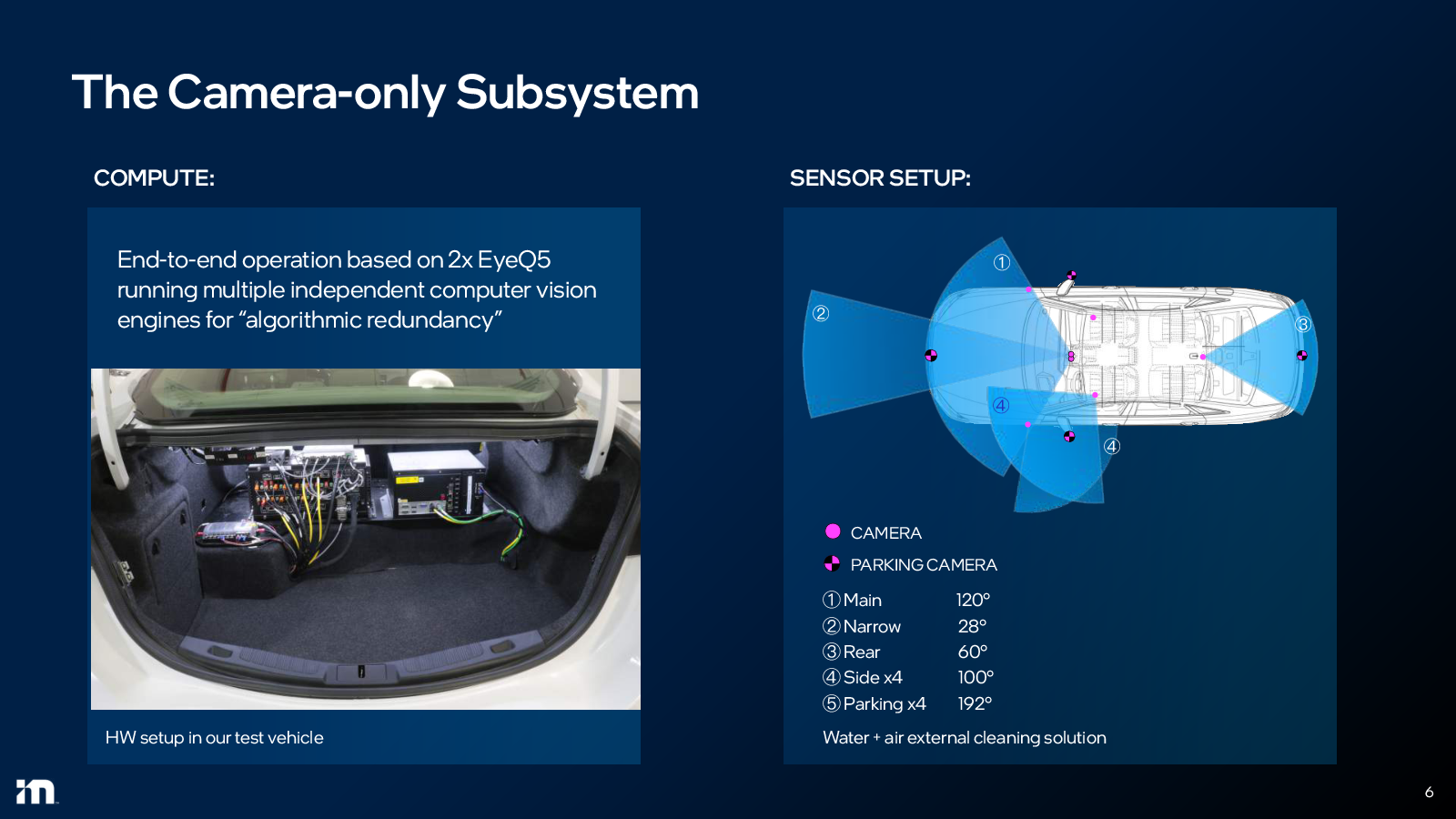 The Camera-only Subsystem

COMPUTE:

End-to-end operation based on 2x EyeQ5 running multiple independent computer vision engines for “algorithmic redundancy”

HW setup in our test vehicle

SENSOR SETUP:

①

②

③

④

④

CAMERA

PARKING CAMERA

| | |
|---|---|
| ① Main | 120° |
| ② Narrow | 28° |
| ③ Rear | 60° |
| ④ Side x4 | 100° |
| ⑤ Parking x4 | 192° |

Water + air external cleaning solution

6